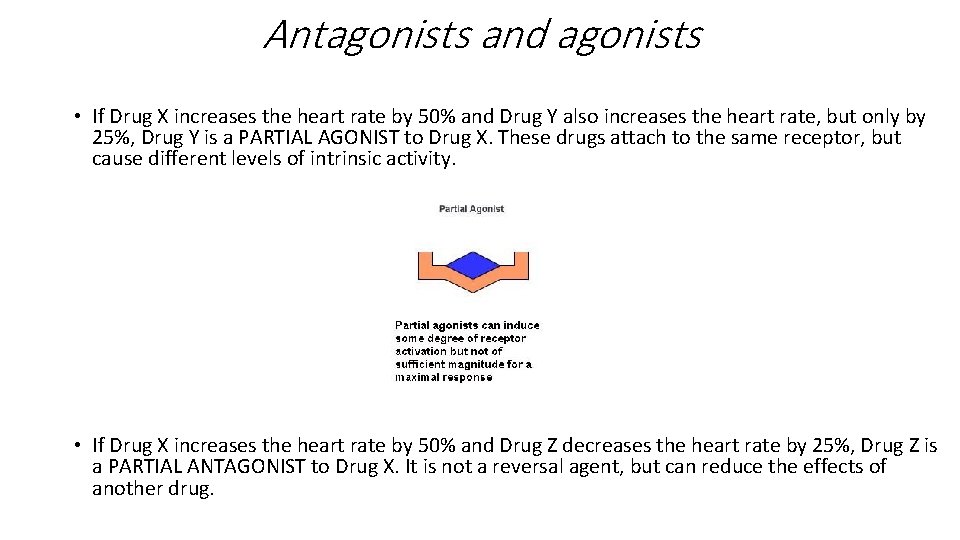 Antagonists and agonists

• If Drug X increases the heart rate by 50% and Drug Y also increases the heart rate, but only by 25%, Drug Y is a PARTIAL AGONIST to Drug X. These drugs attach to the same receptor, but cause different levels of intrinsic activity.

Partial Agonist

Partial agonists can induce some degree of receptor activation but not of sufficient magnitude for a maximal response

• If Drug X increases the heart rate by 50% and Drug Z decreases the heart rate by 25%, Drug Z is a PARTIAL ANTAGONIST to Drug X. It is not a reversal agent, but can reduce the effects of another drug.